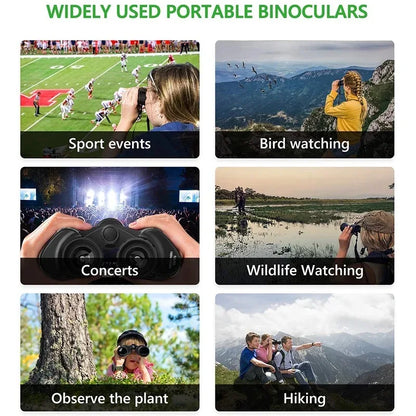 WIDELY USED PORTABLE BINOCULARS

Sport events

Bird watching

Concerts

Wildlife Watching

Observe the plant

Hiking